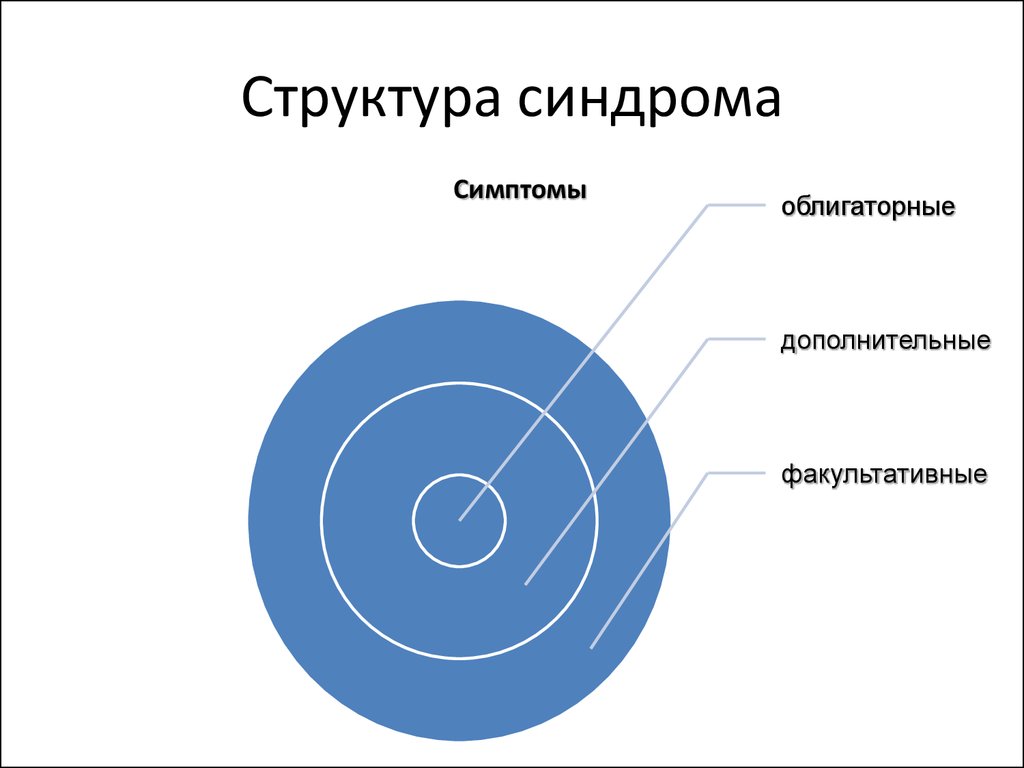 Структура синдрома

Симптомы

облигаторные

дополнительные

факультативные